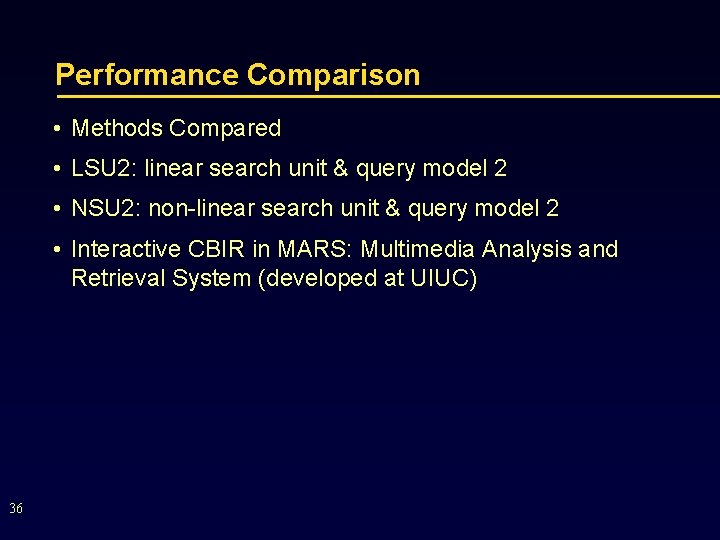 Performance Comparison

• Methods Compared

• LSU2: linear search unit & query model 2

• NSU2: non-linear search unit & query model 2

• Interactive CBIR in MARS: Multimedia Analysis and Retrieval System (developed at UIUC)

36